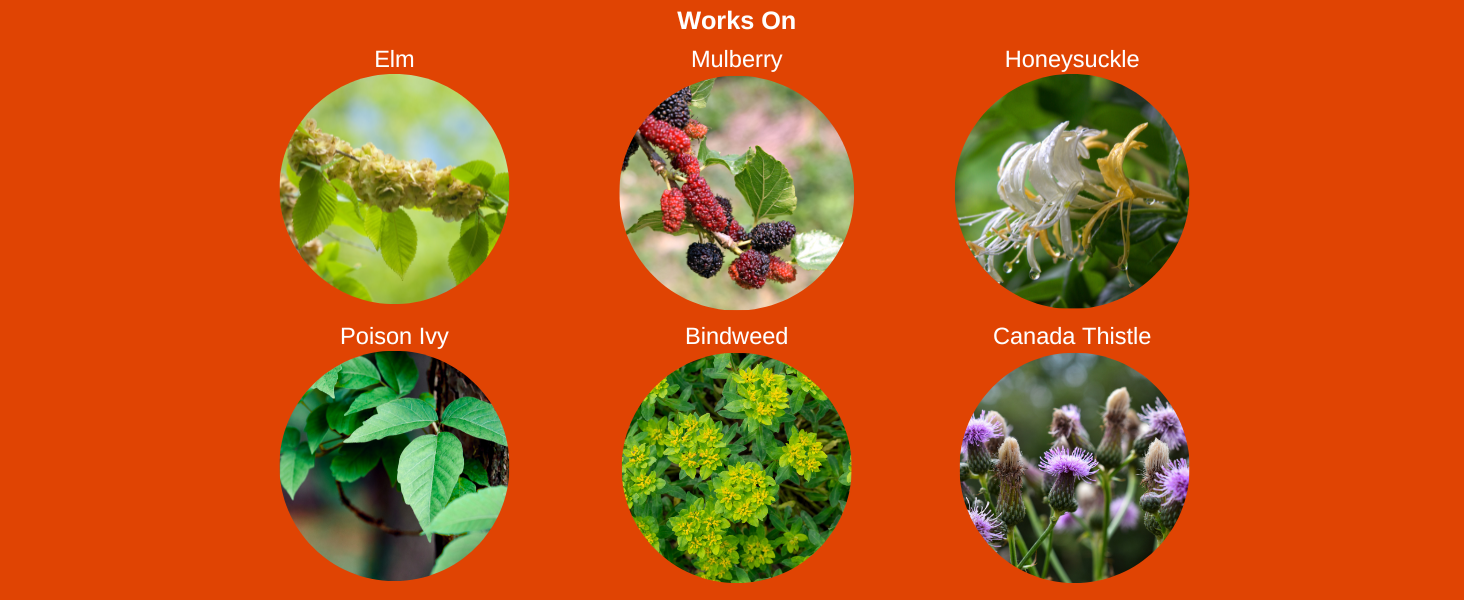 Works On

Elm

Mulberry

Honeysuckle

Poison Ivy

Bindweed

Canada Thistle